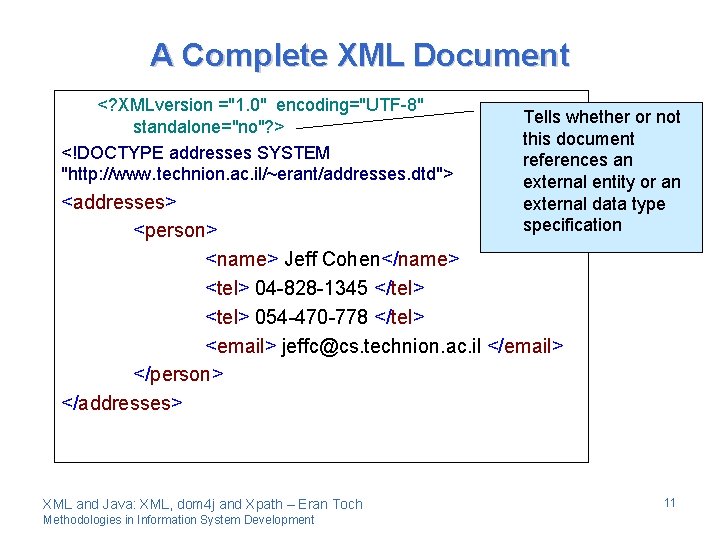 A Complete XML Document

<?XMLversion ="1.0"  encoding="UTF-8" standalone="no"?>
<!DOCTYPE addresses SYSTEM "http://www.technion.ac.il/~erant/addresses.dtd">
<addresses>
<person>
<name> Jeff Cohen</name>
<tel> 04-828-1345 </tel>
<tel> 054-470-778 </tel>
<email> jeffc@cs.technion.ac.il </email>
</person>
</addresses>

Tells whether or not this document references an external entity or an external data type specification

XML and Java: XML, dom4j and Xpath – Eran Toch
Methodologies in Information System Development

11